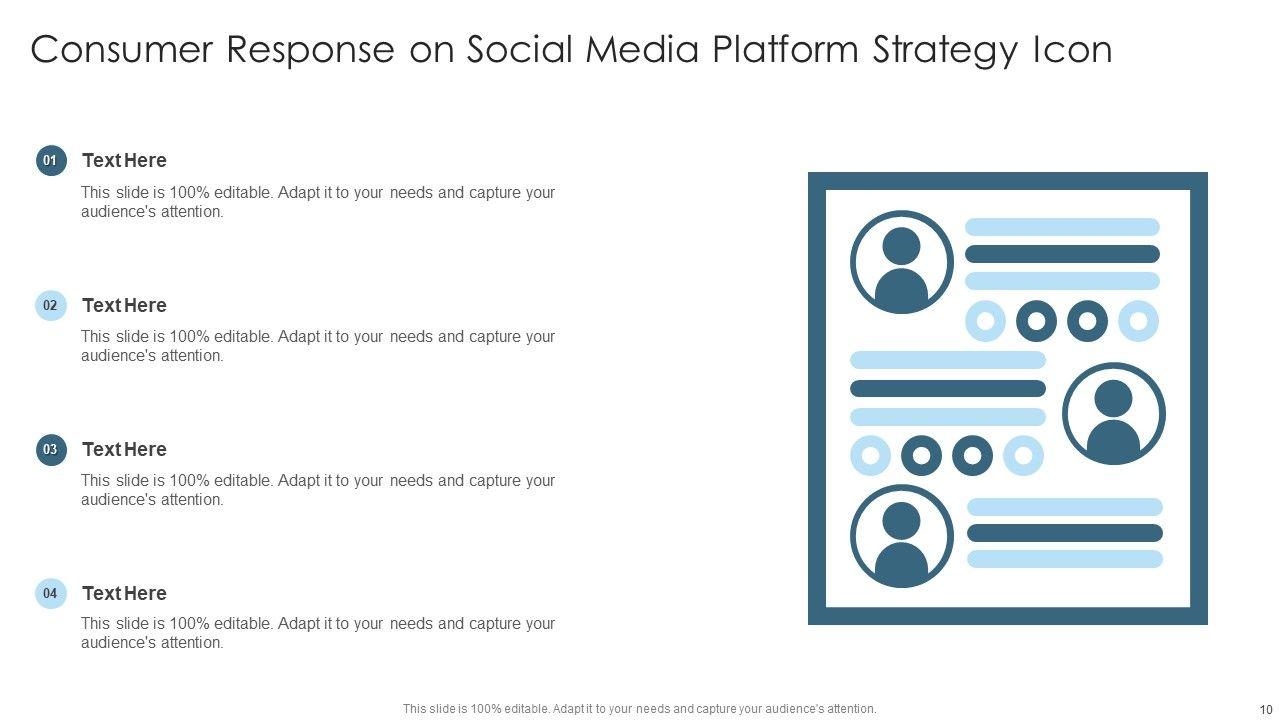 Consumer Response on Social Media Platform Strategy Icon

01
Text Here
This slide is 100% editable. Adapt it to your needs and capture your audience's attention.

02
Text Here
This slide is 100% editable. Adapt it to your needs and capture your audience's attention.

03
Text Here
This slide is 100% editable. Adapt it to your needs and capture your audience's attention.

04
Text Here
This slide is 100% editable. Adapt it to your needs and capture your audience's attention.

This slide is 100% editable. Adapt it to your needs and capture your audience's attention.

10